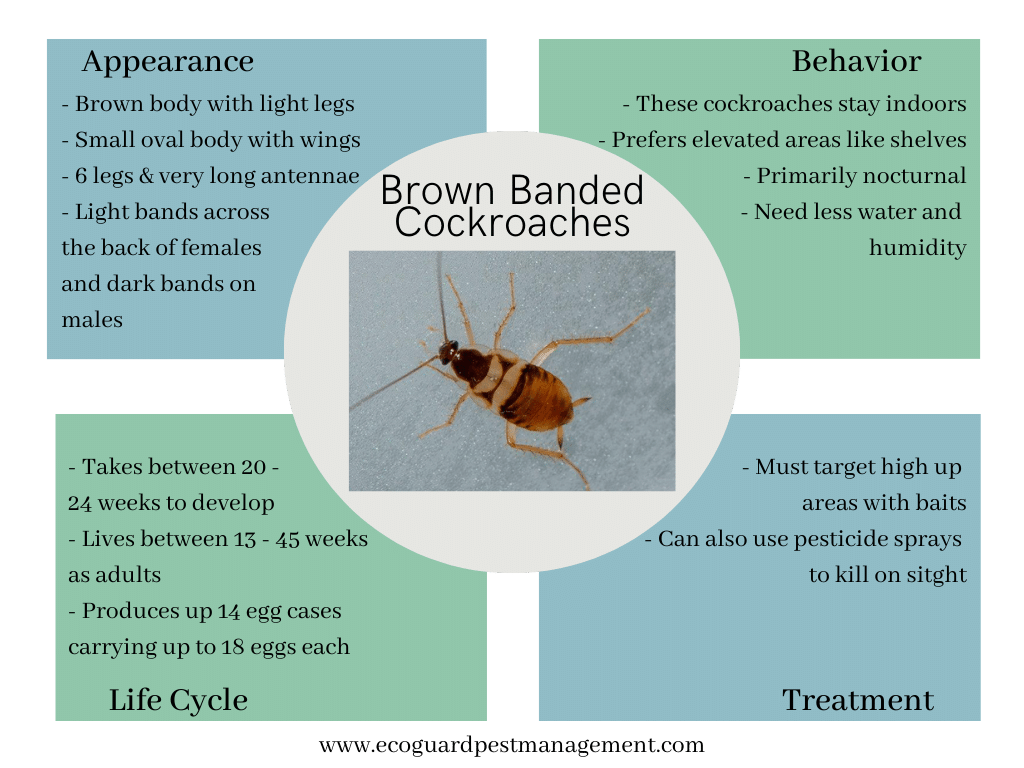 Appearance
- Brown body with light legs
- Small oval body with wings
- 6 legs & very long antennae
- Light bands across the back of females and dark bands on males

Behavior
- These cockroaches stay indoors
- Prefers elevated areas like shelves
- Primarily nocturnal
- Need less water and humidity

Brown Banded Cockroaches

- Takes between 20 - 24 weeks to develop
- Lives between 13 - 45 weeks as adults
- Produces up 14 egg cases carrying up to 18 eggs each

Life Cycle

- Must target high up areas with baits
- Can also use pesticide sprays to kill on sitght

Treatment

www.ecoguardpestmanagement.com